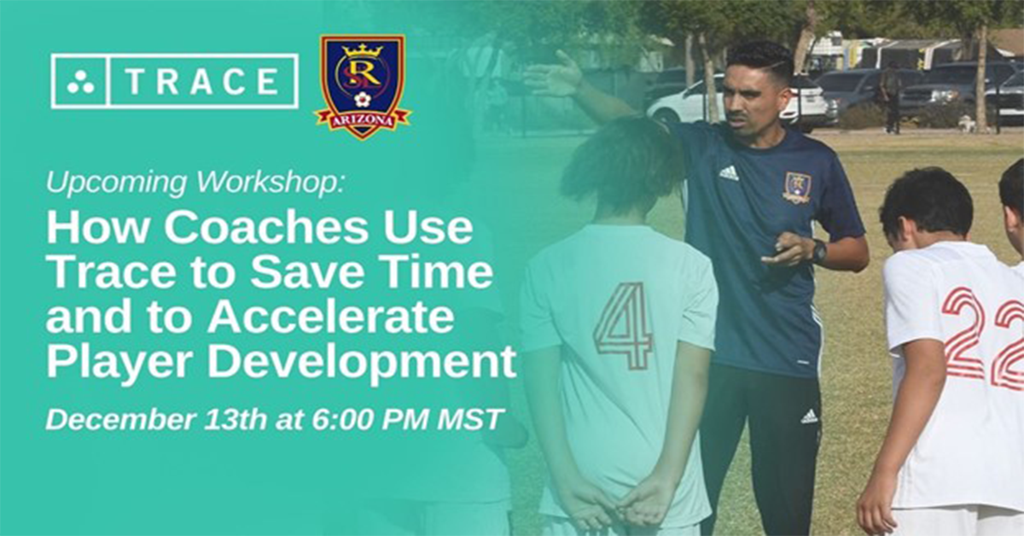 TRACE

RSL
ARIZONA

Upcoming Workshop:
How Coaches Use Trace to Save Time and to Accelerate Player Development
December 13th at 6:00 PM MST

4

22